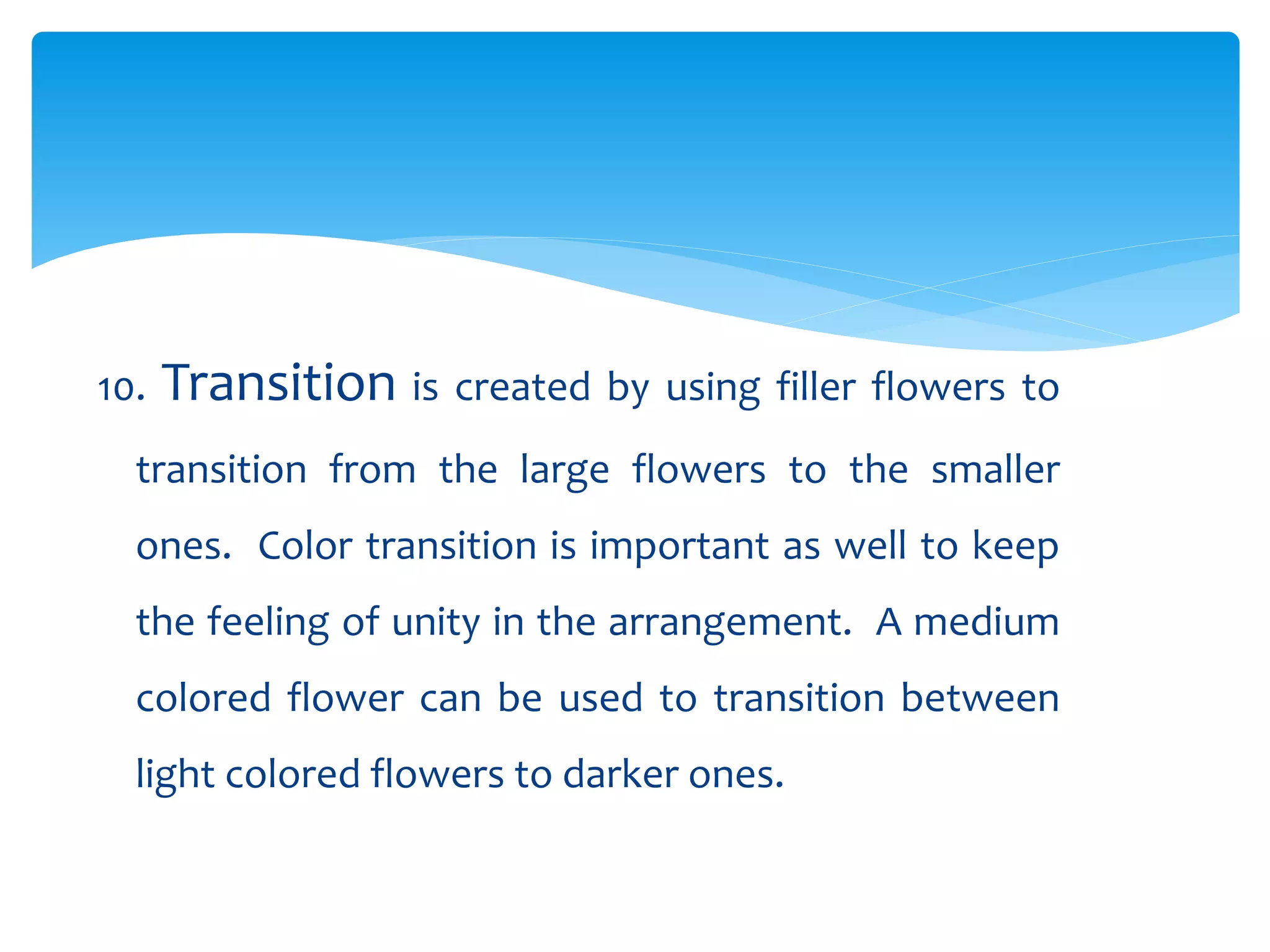 10. Transition is created by using filler flowers to transition from the large flowers to the smaller ones. Color transition is important as well to keep the feeling of unity in the arrangement. A medium colored flower can be used to transition between light colored flowers to darker ones.